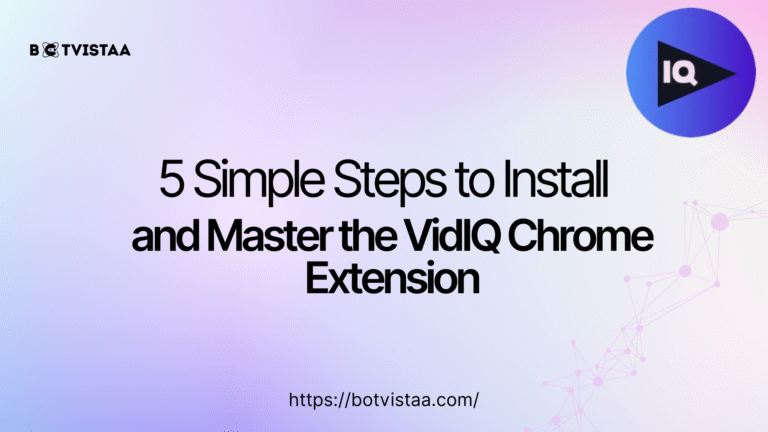 BOTVISTAA

IQ

5 Simple Steps to Install and Master the VidIQ Chrome Extension

https://botvistaa.com/